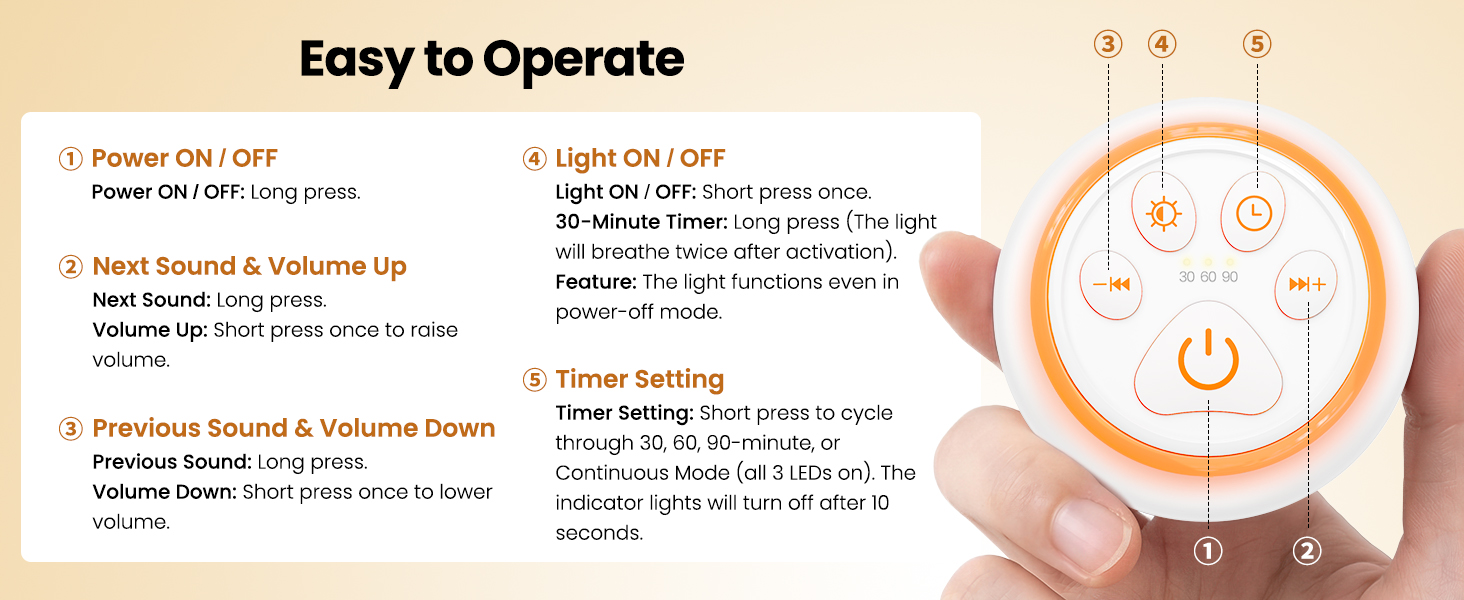 Easy to Operate

① Power ON / OFF
Power ON / OFF: Long press.

② Next Sound & Volume Up
Next Sound: Long press.
Volume Up: Short press once to raise volume.

③ Previous Sound & Volume Down
Previous Sound: Long press.
Volume Down: Short press once to lower volume.

④ Light ON / OFF
Light ON / OFF: Short press once.
30-Minute Timer: Long press (The light will breathe twice after activation).
Feature: The light functions even in power-off mode.

⑤ Timer Setting
Timer Setting: Short press to cycle through 30, 60, 90-minute, or Continuous Mode (all 3 LEDs on). The indicator lights will turn off after 10 seconds.

③ ④ ⑤
30 60 90
① ②